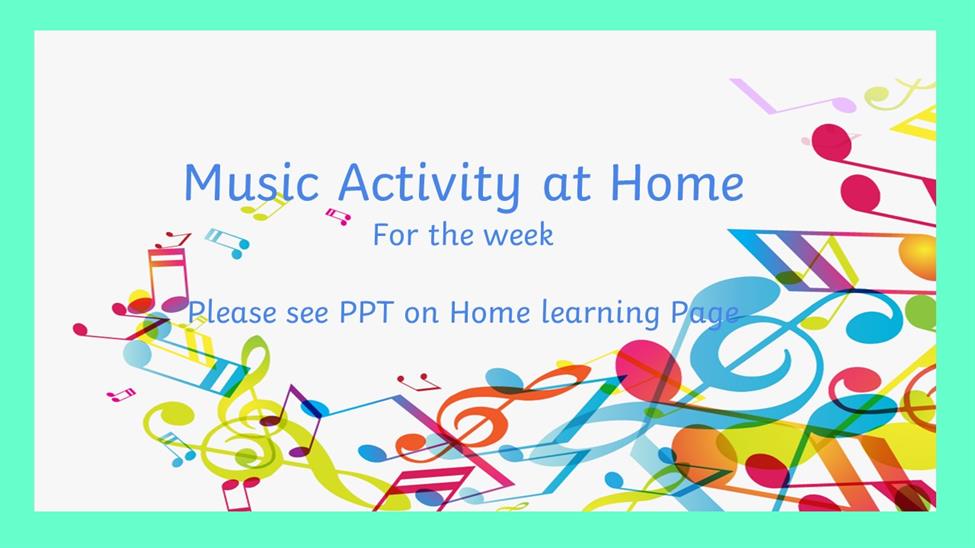 Music Activity at Home
For the week

Please see PPT on Home learning Page